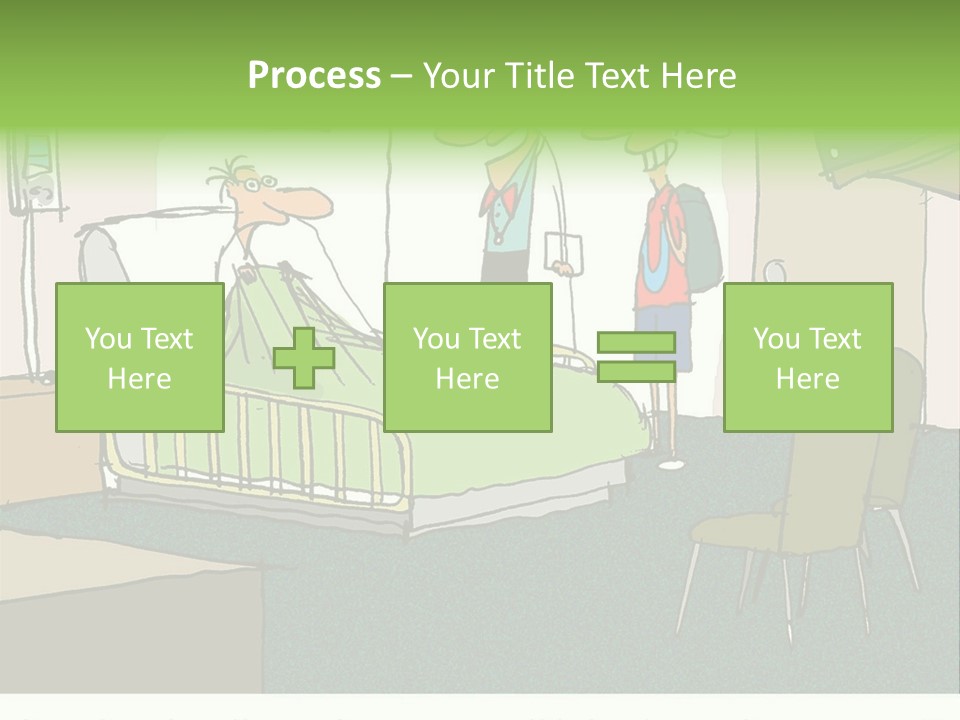 Process – Your Title Text Here

You Text Here

You Text Here

You Text Here